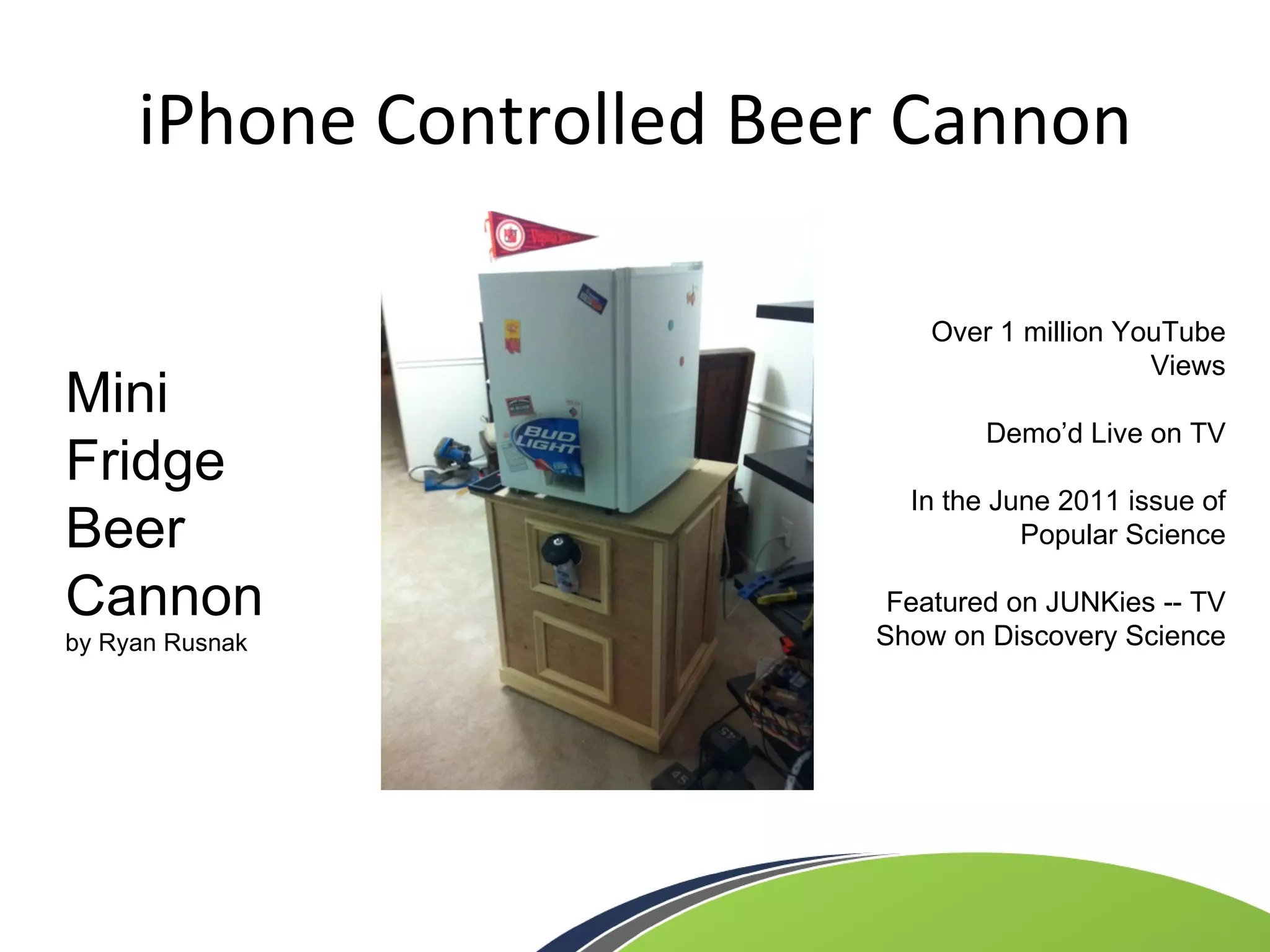 iPhone Controlled Beer Cannon

Mini Fridge Beer Cannon
by Ryan Rusnak

BUD LIGHT

45

45

Over 1 million YouTube Views

Demo'd Live on TV

In the June 2011 issue of Popular Science

Featured on JUNKies -- TV Show on Discovery Science